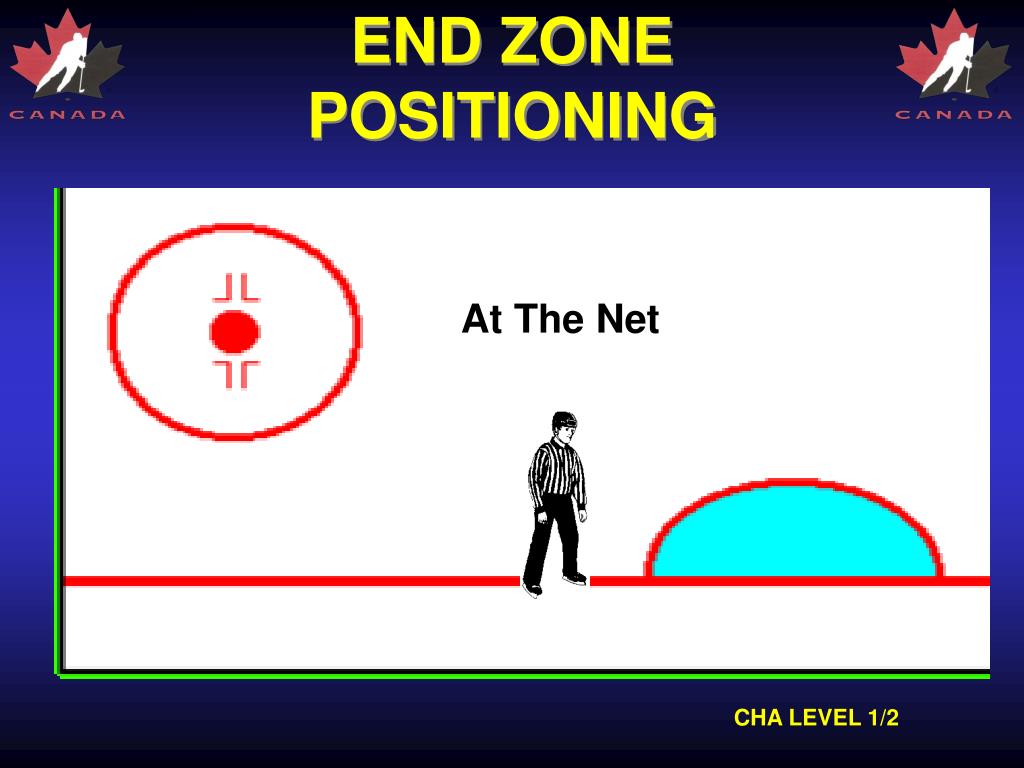 CANADA

END ZONE POSITIONING

CANADA

At The Net

CHA LEVEL 1/2